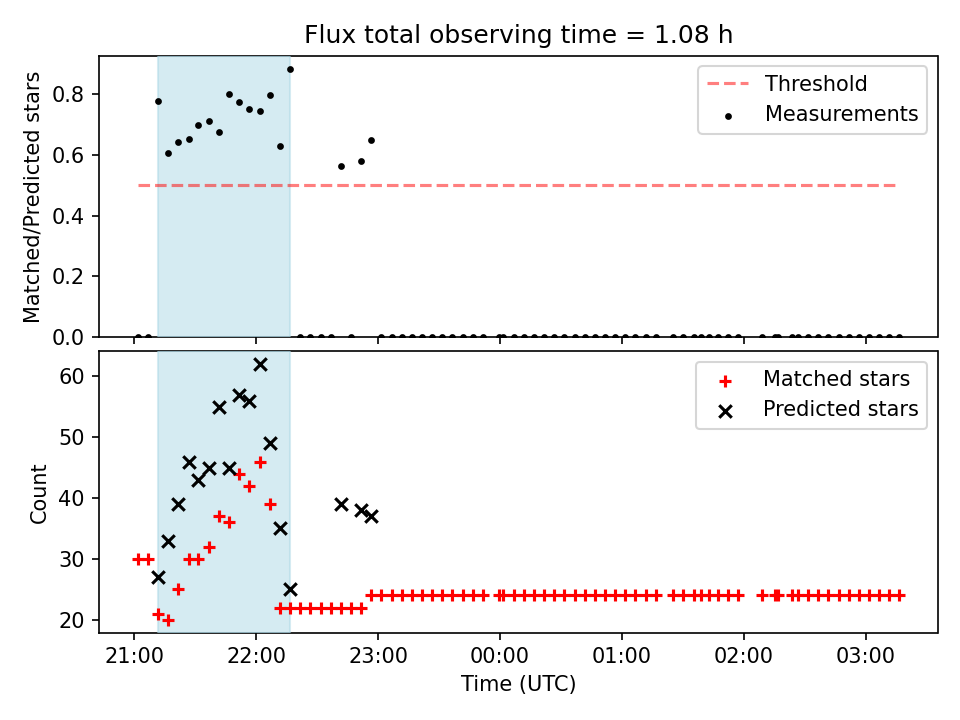 Flux total observing time = 1.08 h

Matched/Predicted stars

0.8
0.6
0.4
0.2
0.0

Threshold
Measurements

Count

60
50
40
30
20

Matched stars
Predicted stars

21:00
22:00
23:00
00:00
01:00
02:00
03:00

Time (UTC)